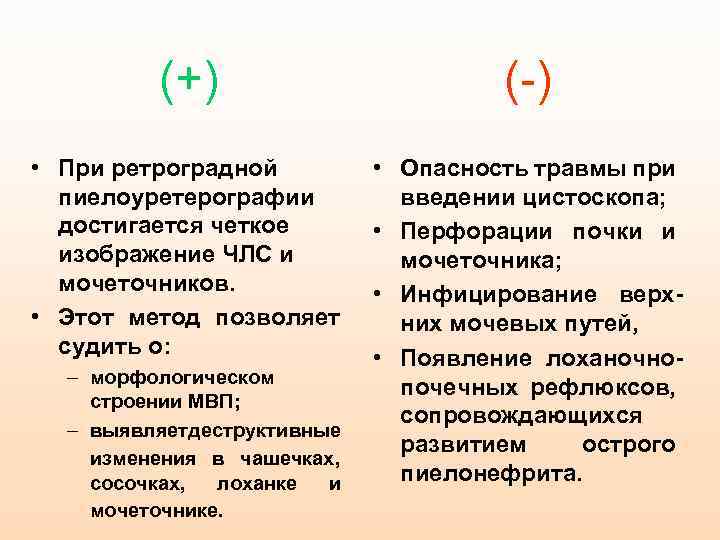 (+)

• При ретроградной пиелоуретерографии достигается четкое изображение ЧЛС и мочеточников.
• Этот метод позволяет судить о:
– морфологическом строении МВП;
– выявляетдеструктивные изменения в чашечках, сосочках, лоханке и мочеточнике.

(-)

• Опасность травмы при введении цистоскопа;
• Перфорации почки и мочеточника;
• Инфицирование верхних мочевых путей,
• Появление лоханочно-почечных рефлюксов, сопровождающихся развитием острого пиелонефрита.